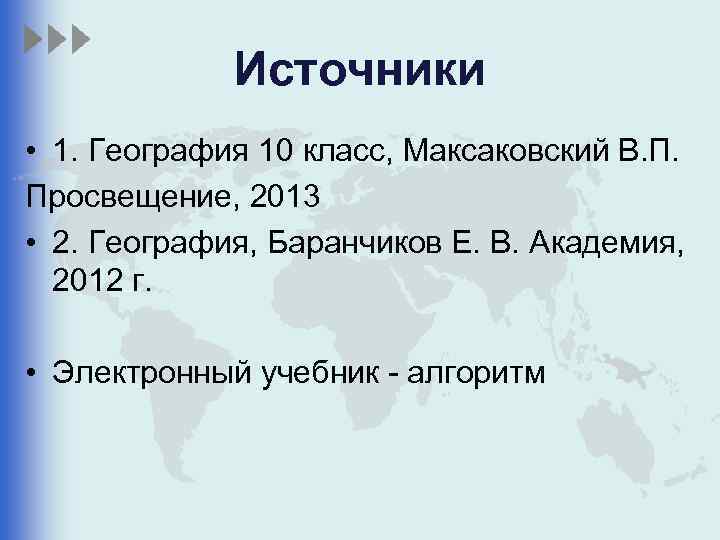 Источники

• 1. География 10 класс, Максаковский В.П.
Просвещение, 2013

• 2. География, Баранчиков Е. В. Академия, 2012 г.

• Электронный учебник - алгоритм